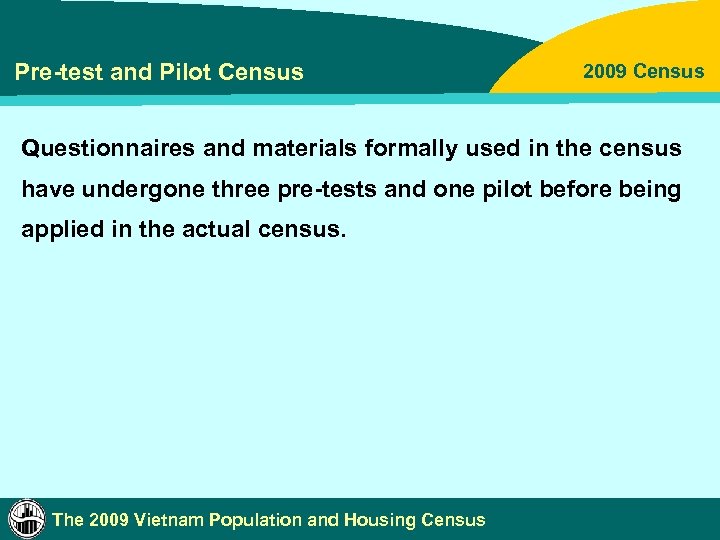 Pre-test and Pilot Census

2009 Census

Questionnaires and materials formally used in the census have undergone three pre-tests and one pilot before being applied in the actual census.

The 2009 Vietnam Population and Housing Census